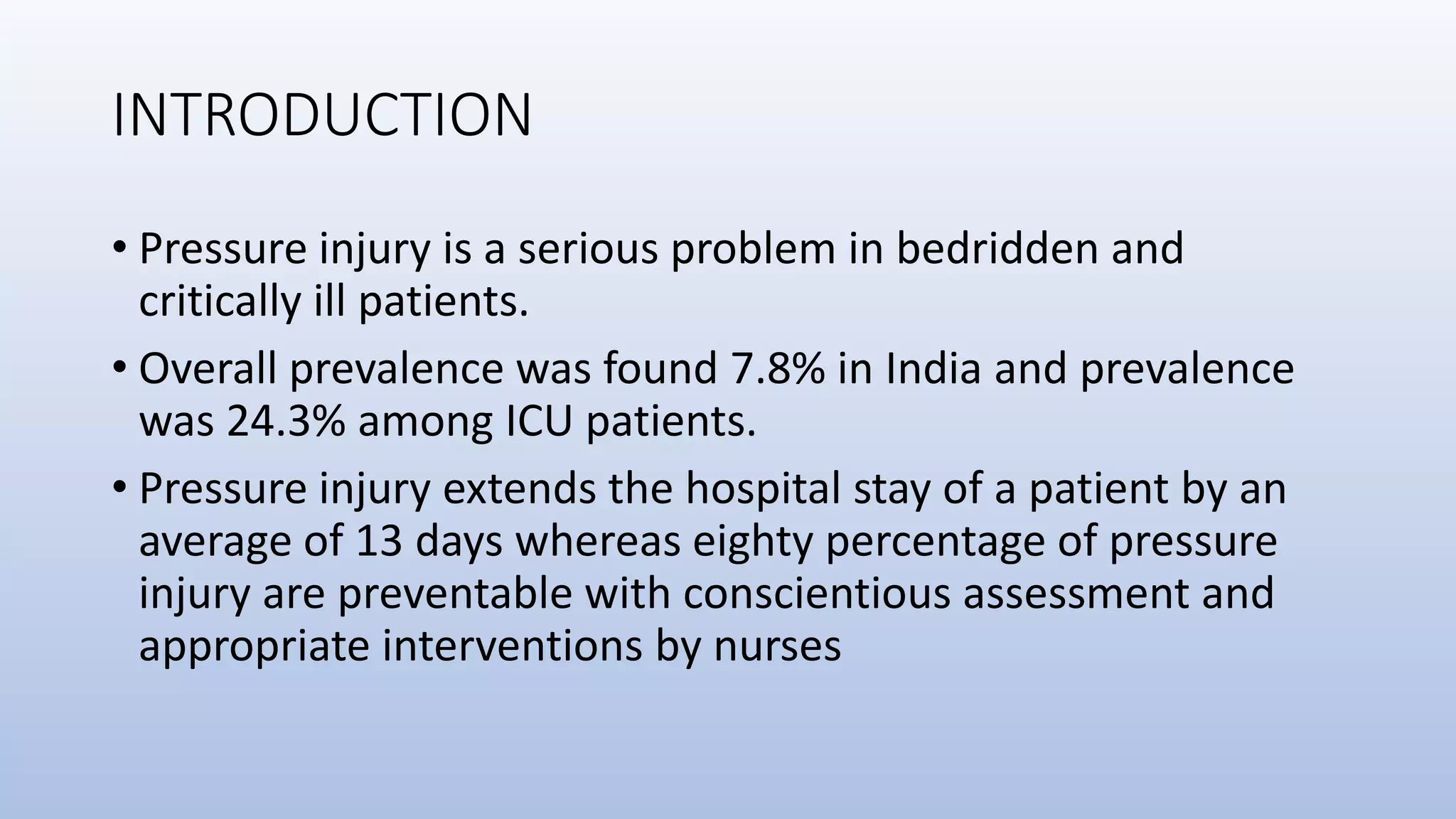 INTRODUCTION

• Pressure injury is a serious problem in bedridden and critically ill patients.

• Overall prevalence was found 7.8% in India and prevalence was 24.3% among ICU patients.

• Pressure injury extends the hospital stay of a patient by an average of 13 days whereas eighty percentage of pressure injury are preventable with conscientious assessment and appropriate interventions by nurses